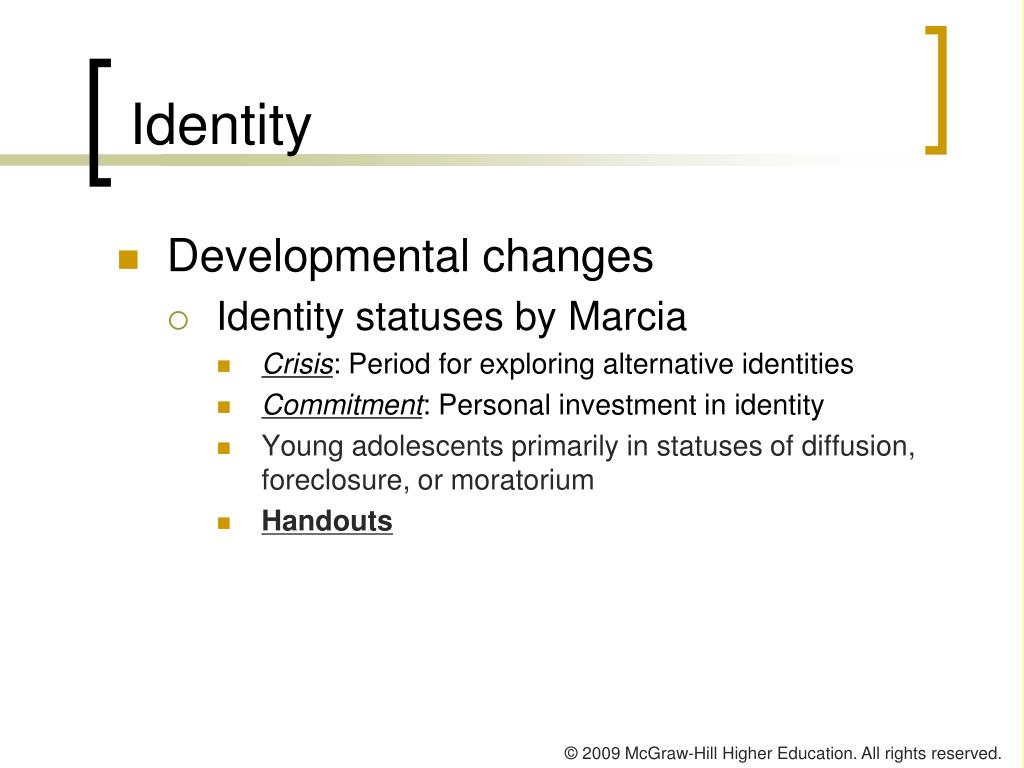 Identity

Developmental changes

Identity statuses by Marcia

Crisis: Period for exploring alternative identities

Commitment: Personal investment in identity

Young adolescents primarily in statuses of diffusion, foreclosure, or moratorium

Handouts

© 2009 McGraw-Hill Higher Education. All rights reserved.